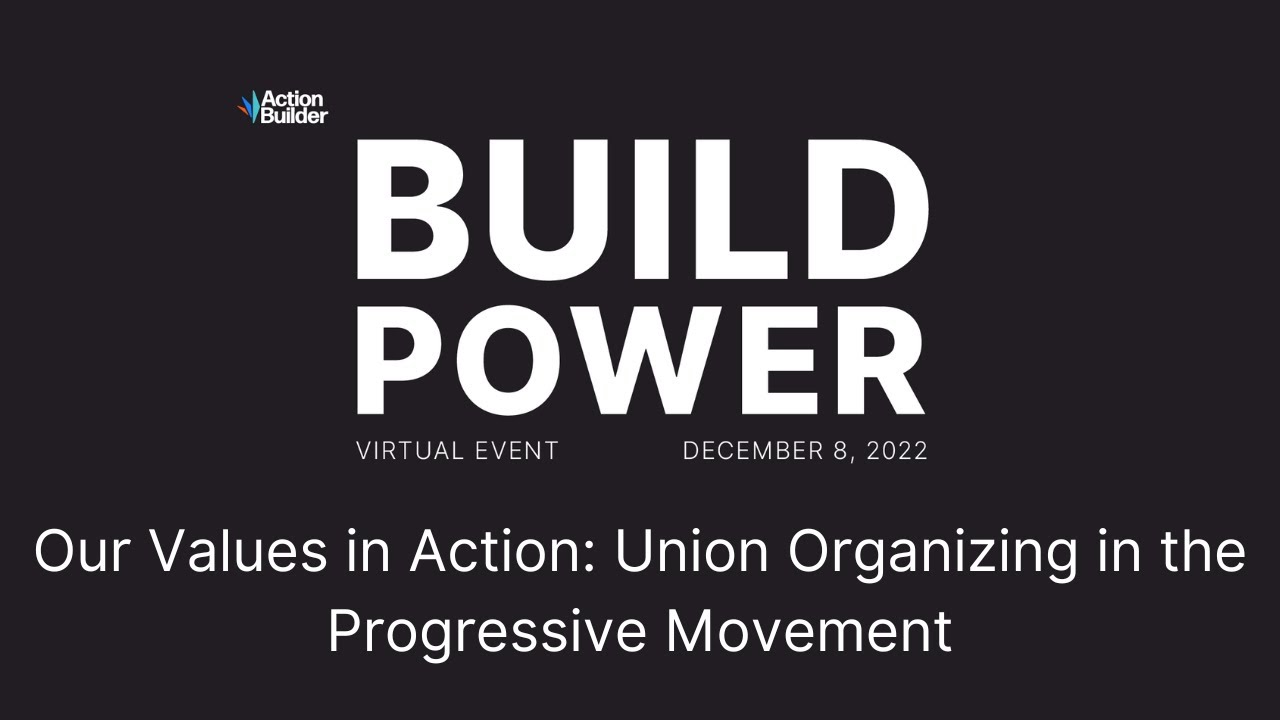 Action Builder

BUILD POWER

VIRTUAL EVENT

DECEMBER 8, 2022

Our Values in Action: Union Organizing in the Progressive Movement